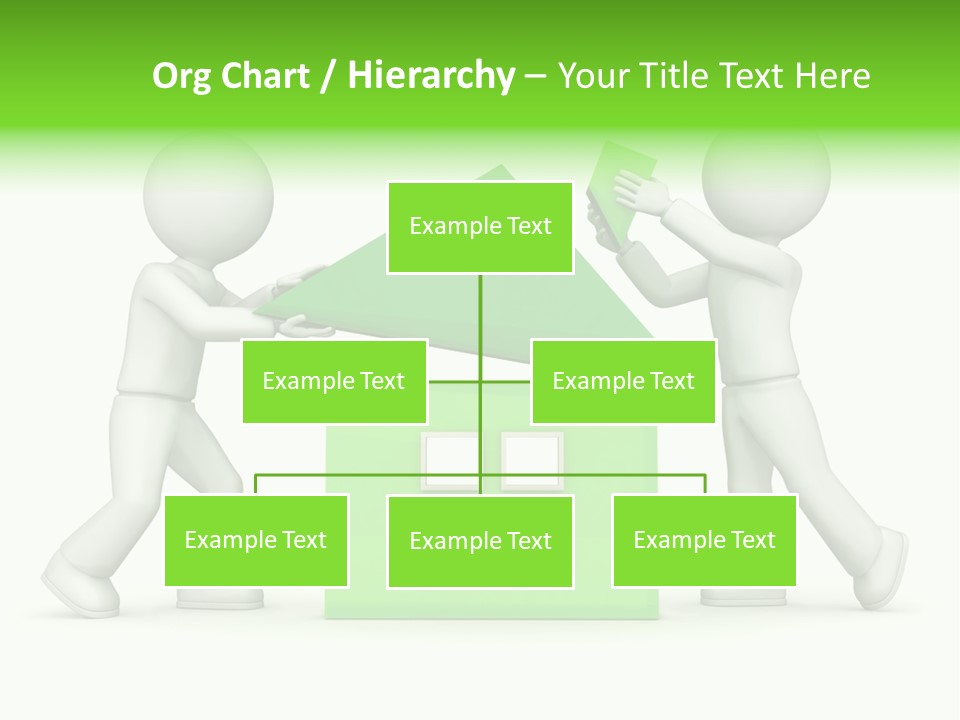 Org Chart / Hierarchy – Your Title Text Here

Example Text

Example Text

Example Text

Example Text

Example Text

Example Text